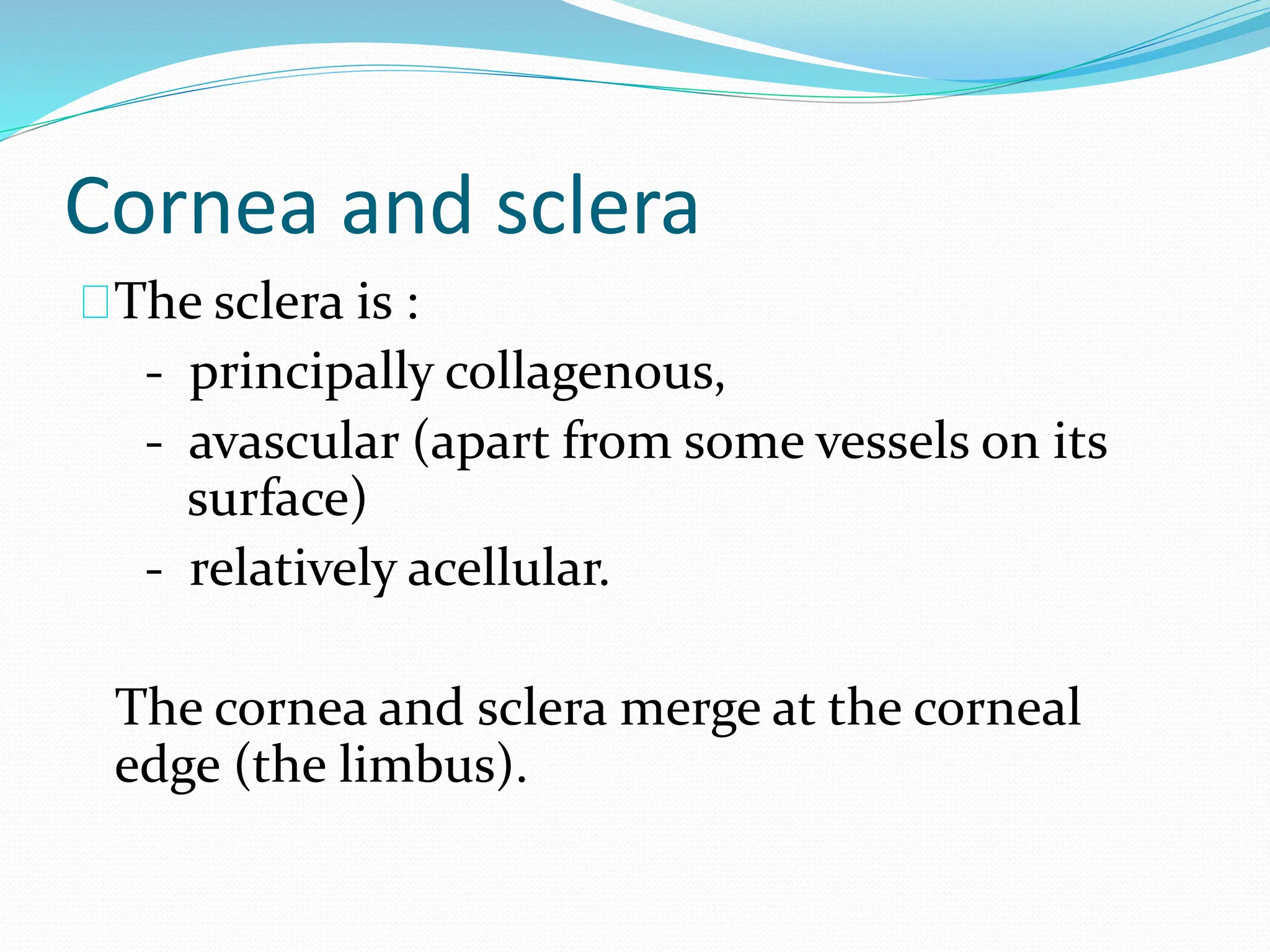 Cornea and sclera

The sclera is :

- principally collagenous,
- avascular (apart from some vessels on its surface)
- relatively acellular.

The cornea and sclera merge at the corneal edge (the limbus).